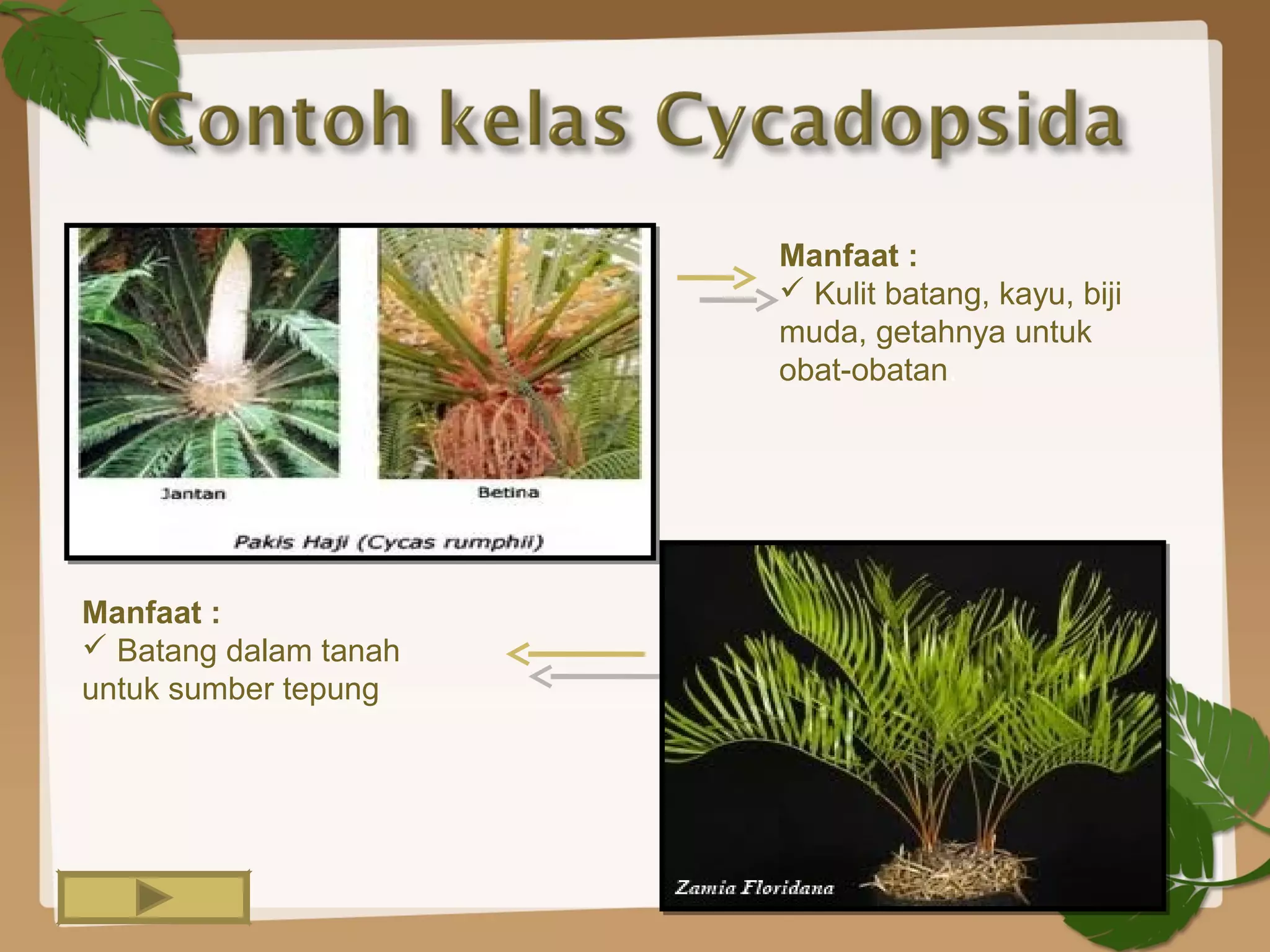 Contoh kelas Cycadopsida

Jantan

Betina

Pakis Haji (Cycas rumphii)

Manfaat :
✓ Kulit batang, kayu, biji muda, getahnya untuk obat-obatan

Manfaat :
✓ Batang dalam tanah untuk sumber tepung

Zamia Floridana